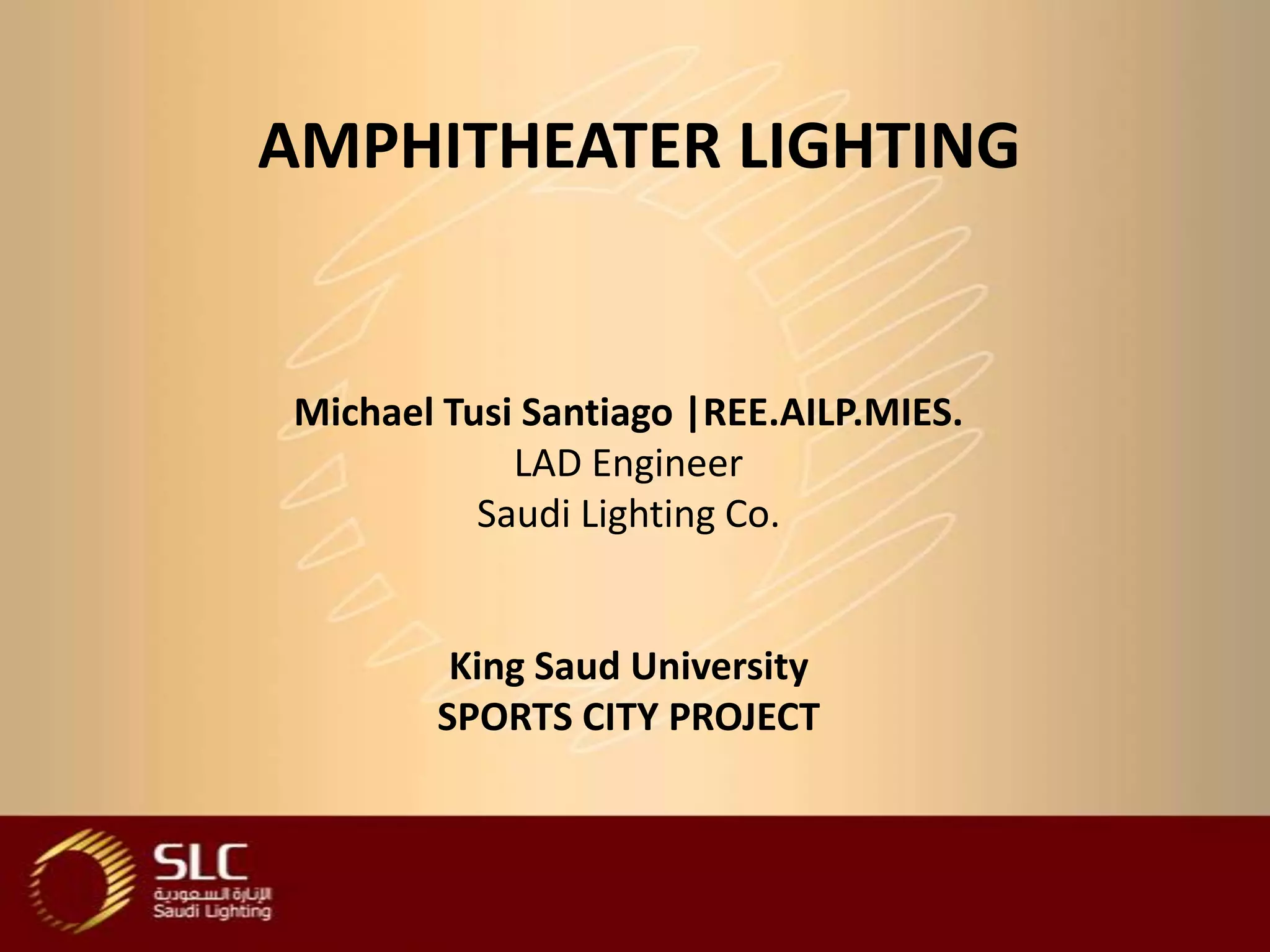 AMPHITHEATER LIGHTING

Michael Tusi Santiago |REE.AILP.MIES.
LAD Engineer
Saudi Lighting Co.

King Saud University
SPORTS CITY PROJECT

SLC
الإنارة السعودية
Saudi Lighting